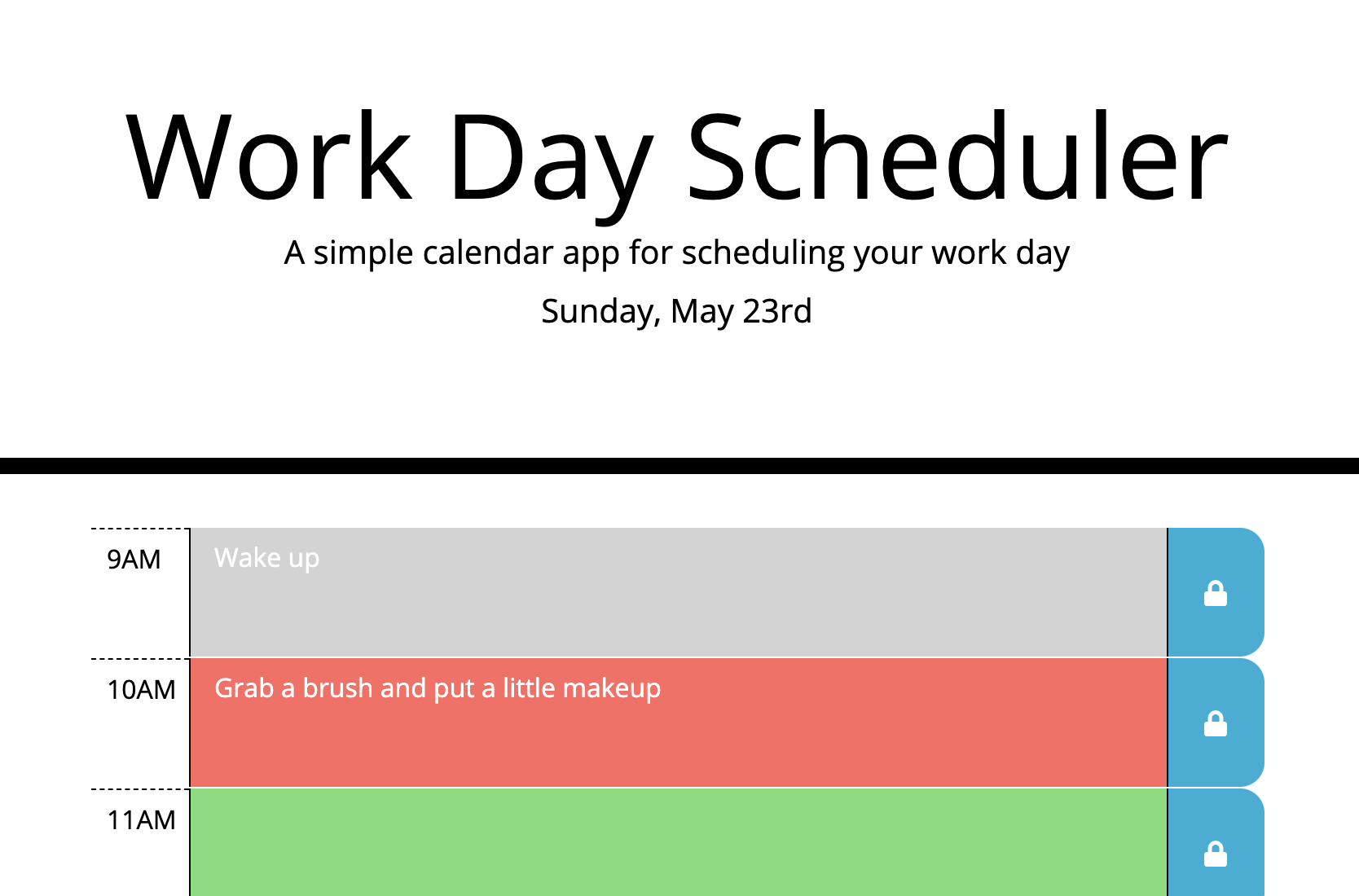 Work Day Scheduler

A simple calendar app for scheduling your work day

Sunday, May 23rd

9AM

Wake up

10AM

Grab a brush and put a little makeup

11AM